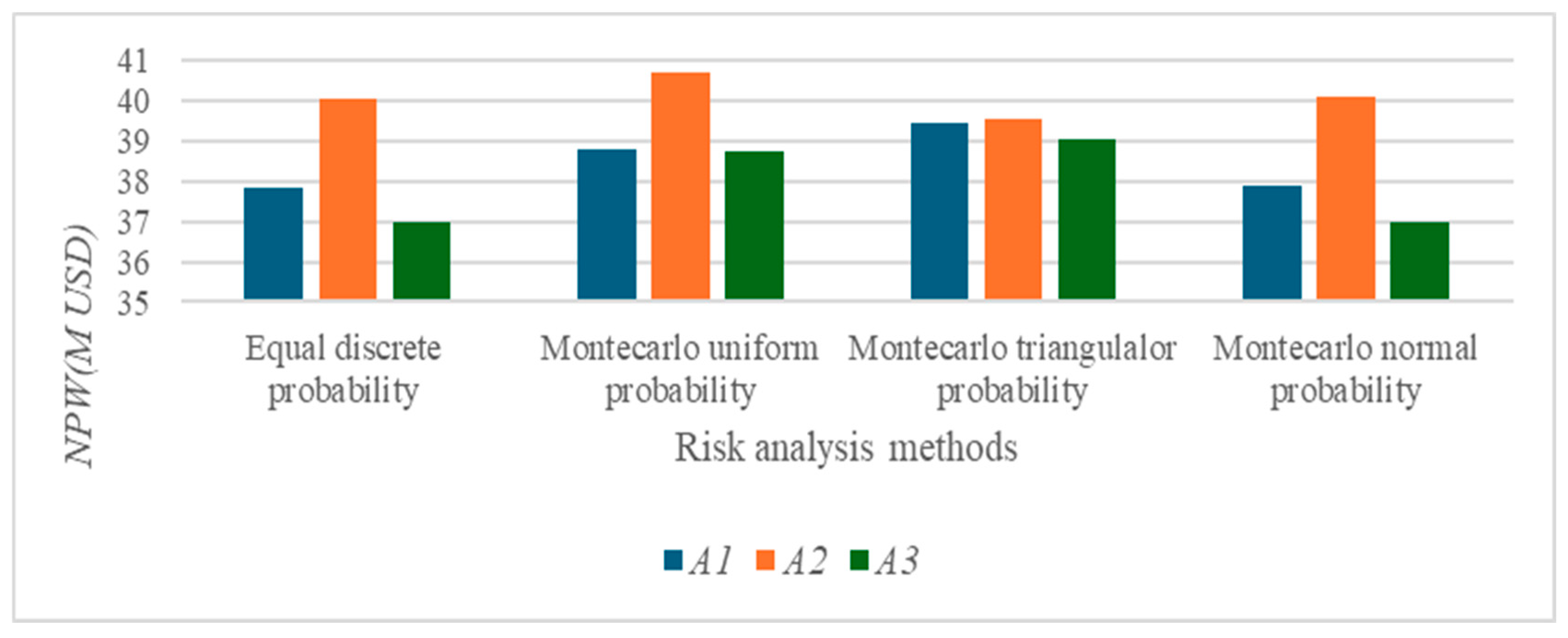 NPW(M USD)

41
40
39
38
37
36
35

Equal discrete probability
Montecarlo uniform probability
Montecarlo triangulalor probability
Montecarlo normal probability

Risk analysis methods

A1 A2 A3